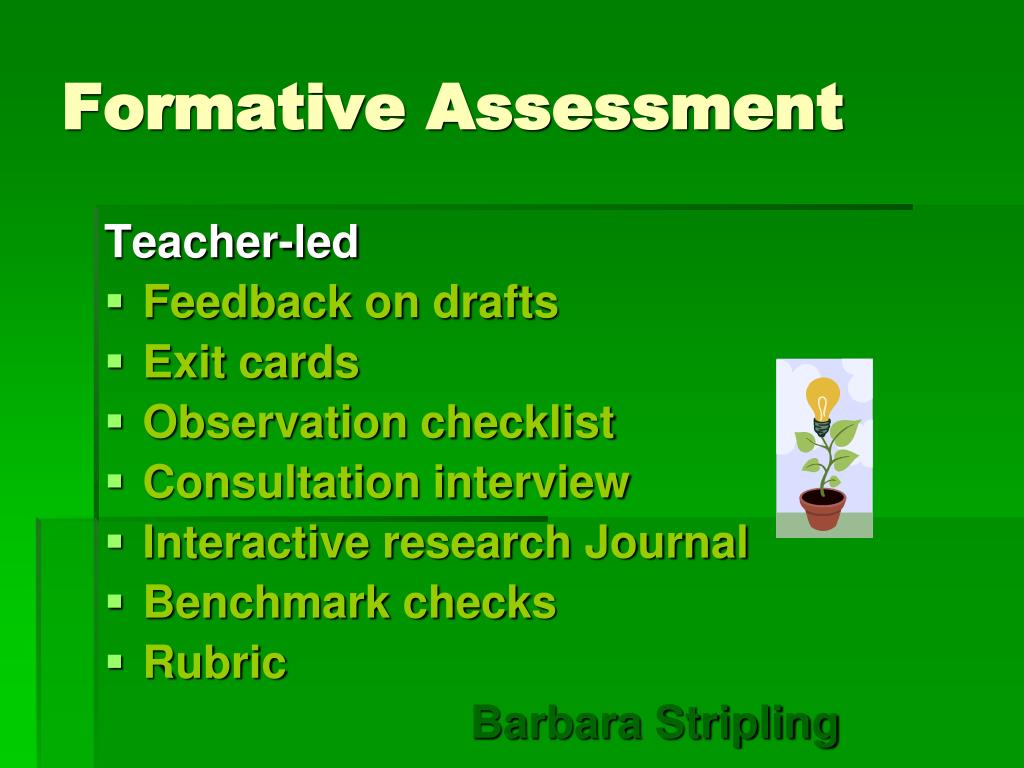 Formative Assessment

Teacher-led
▪ Feedback on drafts
▪ Exit cards
▪ Observation checklist
▪ Consultation interview
▪ Interactive research Journal
▪ Benchmark checks
▪ Rubric

Barbara Stripling